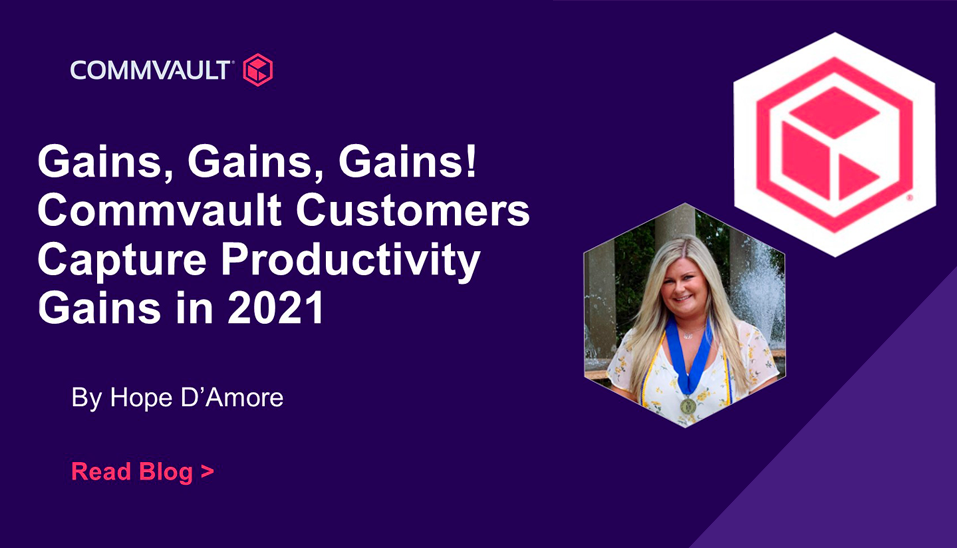 COMMVAULT

Gains, Gains, Gains! Commvault Customers Capture Productivity Gains in 2021

By Hope D'Amore

Read Blog >